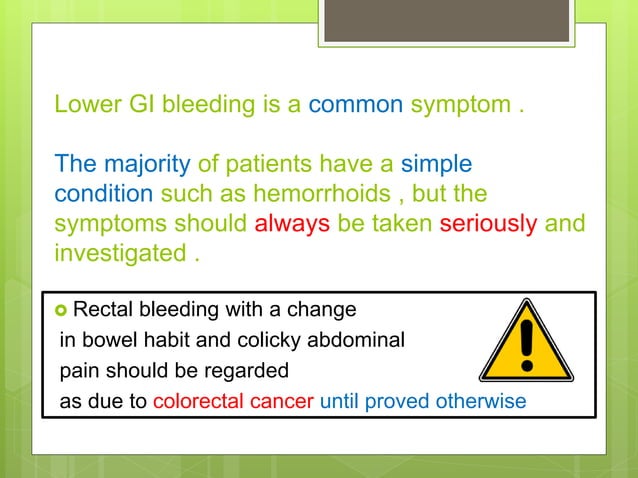 Lower GI bleeding is a common symptom .

The majority of patients have a simple condition such as hemorrhoids , but the symptoms should always be taken seriously and investigated .

Rectal bleeding with a change in bowel habit and colicky abdominal pain should be regarded as due to colorectal cancer until proved otherwise